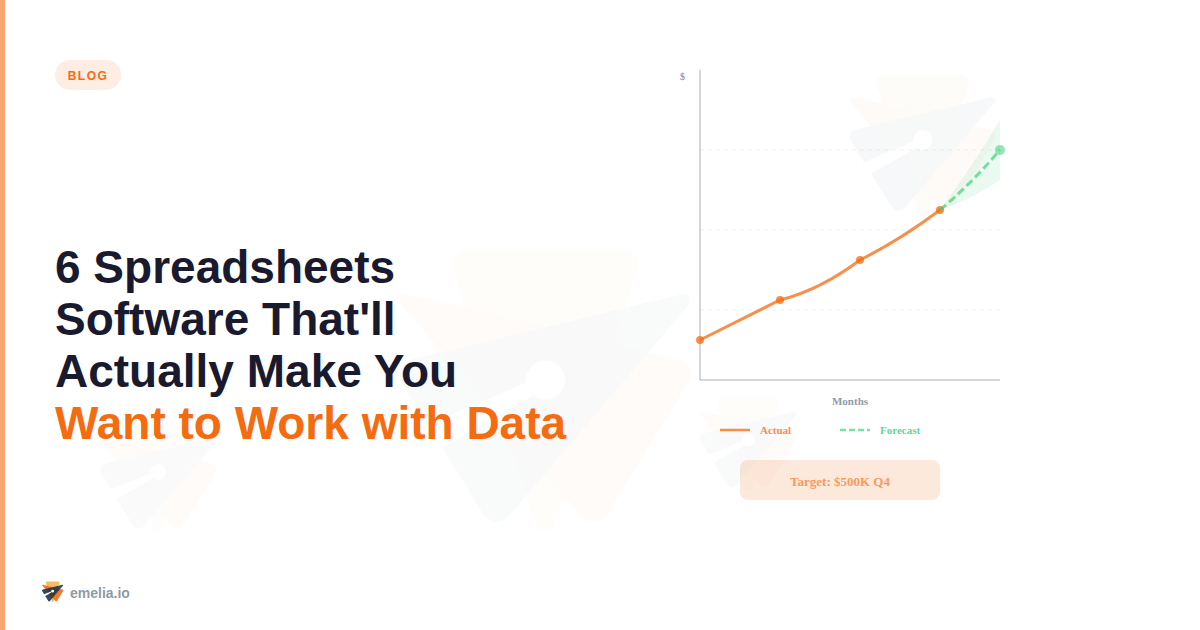 BLOG

6 Spreadsheets Software That'll Actually Make You Want to Work with Data

$

Months

Actual

Forecast

Target: $500K Q4

emelia.io